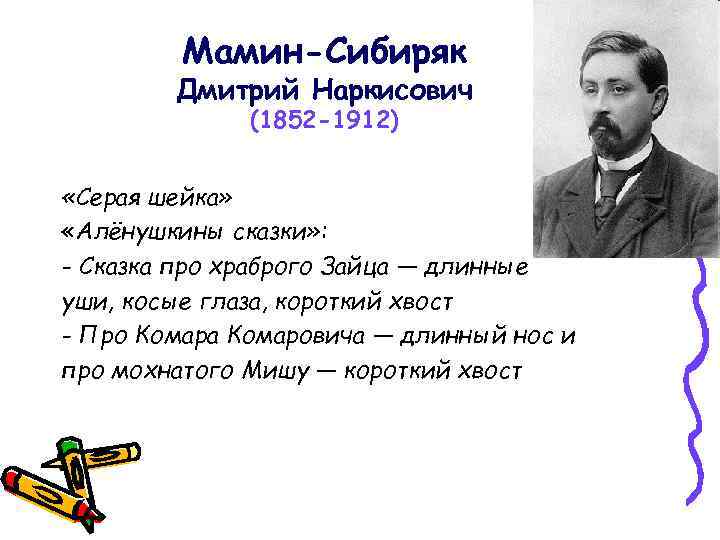 Мамин-Сибиряк
Дмитрий Наркисович
(1852-1912)

«Серая шейка»
«Алёнушкины сказки»:
- Сказка про храброго Зайца — длинные уши, косые глаза, короткий хвост
- Про Комара Комаровича — длинный нос и про мохнатого Мишу — короткий хвост